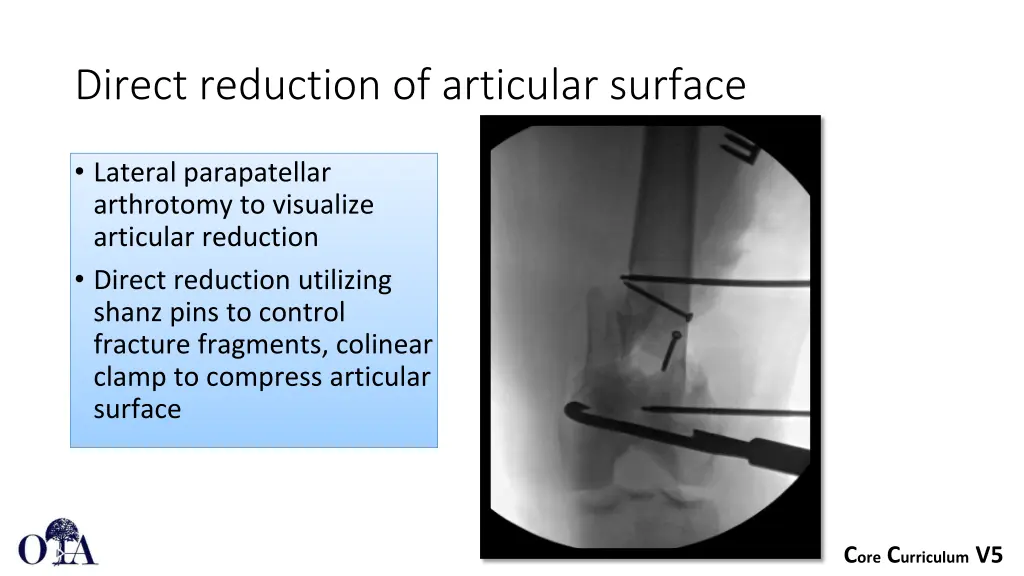 Direct reduction of articular surface

• Lateral parapatellar arthrotomy to visualize articular reduction
• Direct reduction utilizing shanz pins to control fracture fragments, colinear clamp to compress articular surface

OTA

Core Curriculum V5